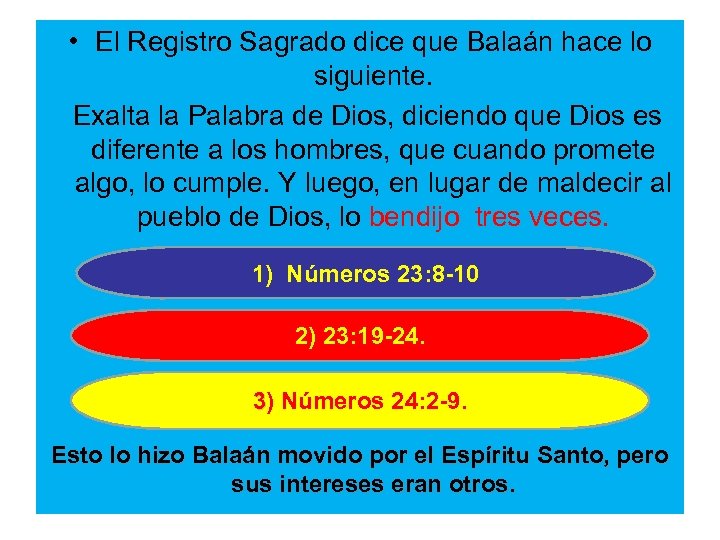 • El Registro Sagrado dice que Balaán hace lo siguiente.

Exalta la Palabra de Dios, diciendo que Dios es diferente a los hombres, que cuando promete algo, lo cumple. Y luego, en lugar de maldecir al pueblo de Dios, lo bendijo tres veces.

1) Números 23:8-10

2) 23:19-24.

3) Números 24:2-9.

Esto lo hizo Balaán movido por el Espíritu Santo, pero sus intereses eran otros.